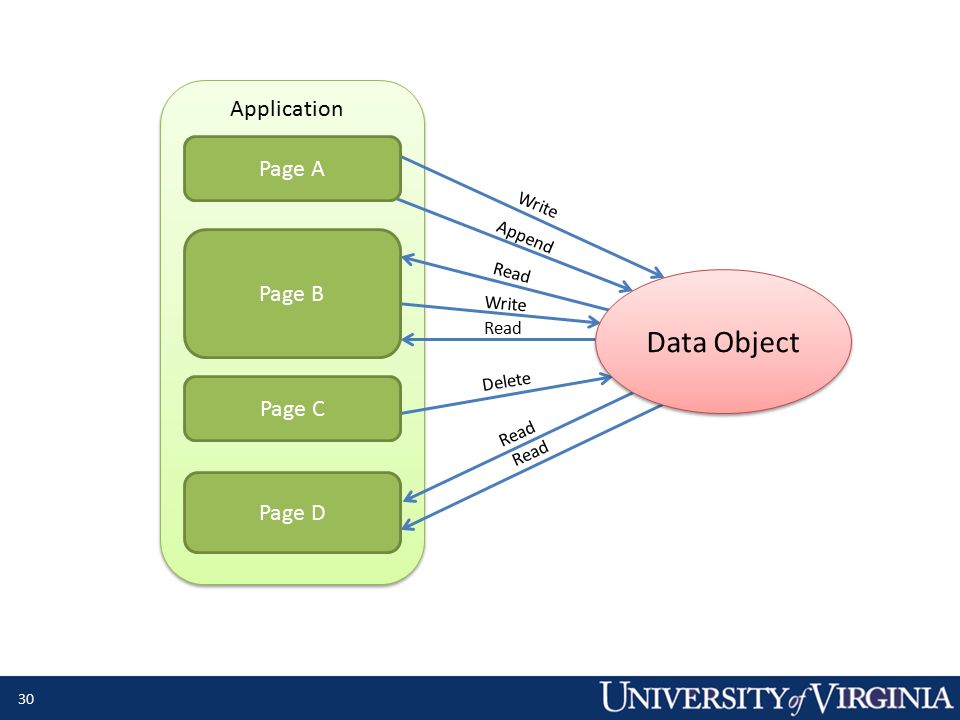 Application

Page A

Page B

Page C

Page D

Write

Append

Read

Write

Read

Delete

Read

Read

Data Object

30

UNIVERSITY of VIRGINIA